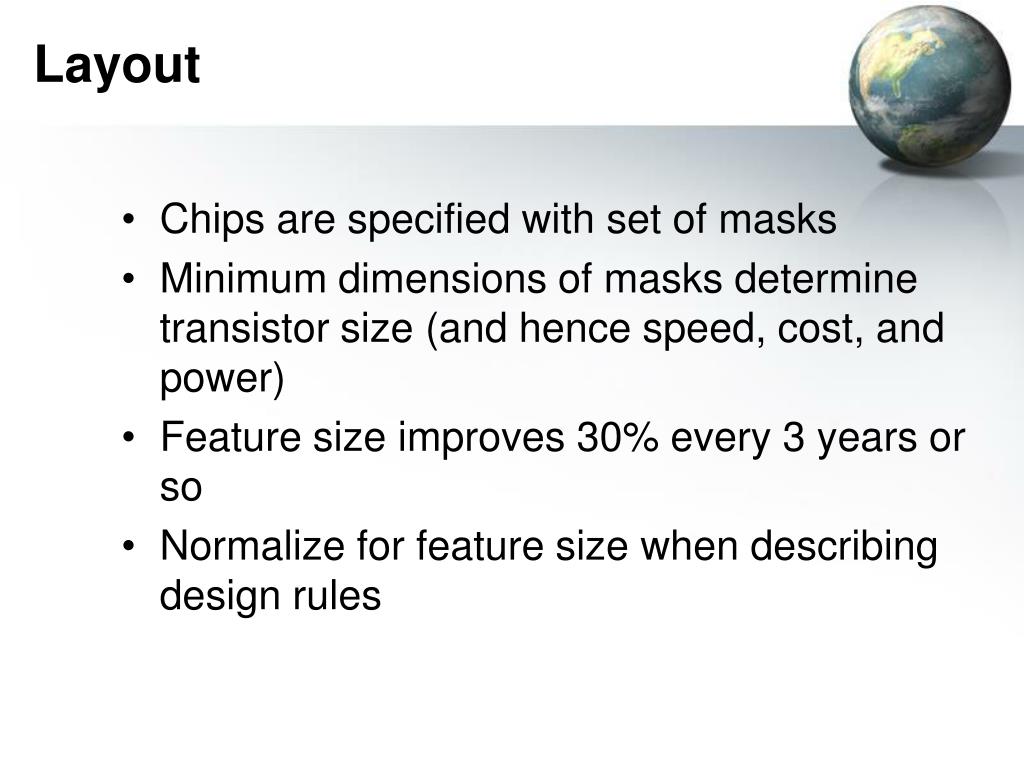 Layout

• Chips are specified with set of masks
• Minimum dimensions of masks determine transistor size (and hence speed, cost, and power)
• Feature size improves 30% every 3 years or so
• Normalize for feature size when describing design rules